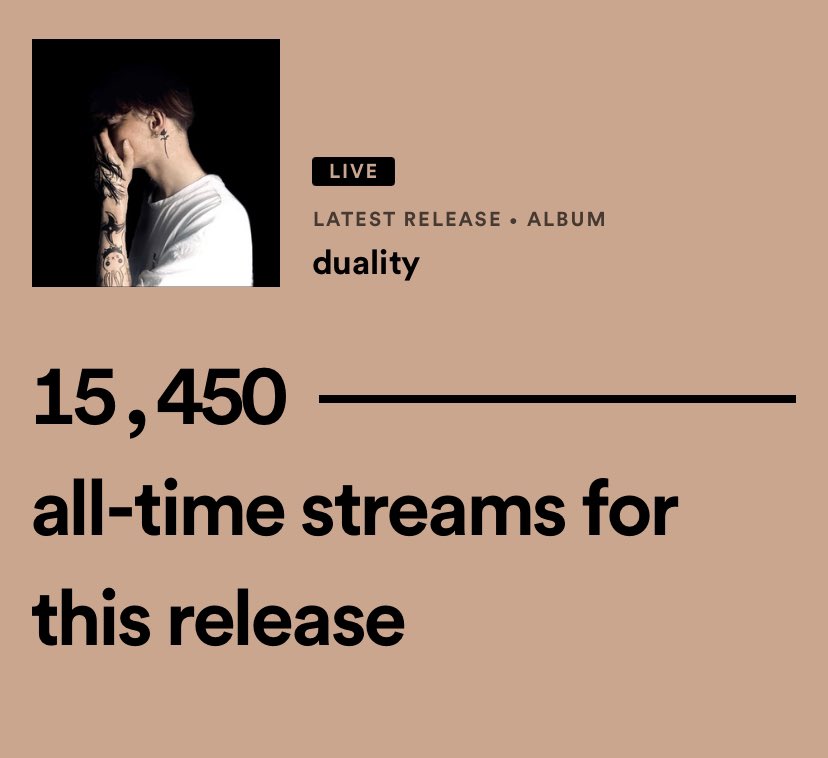 LIVE

LATEST RELEASE • ALBUM

duality

15,450

all-time streams for this release